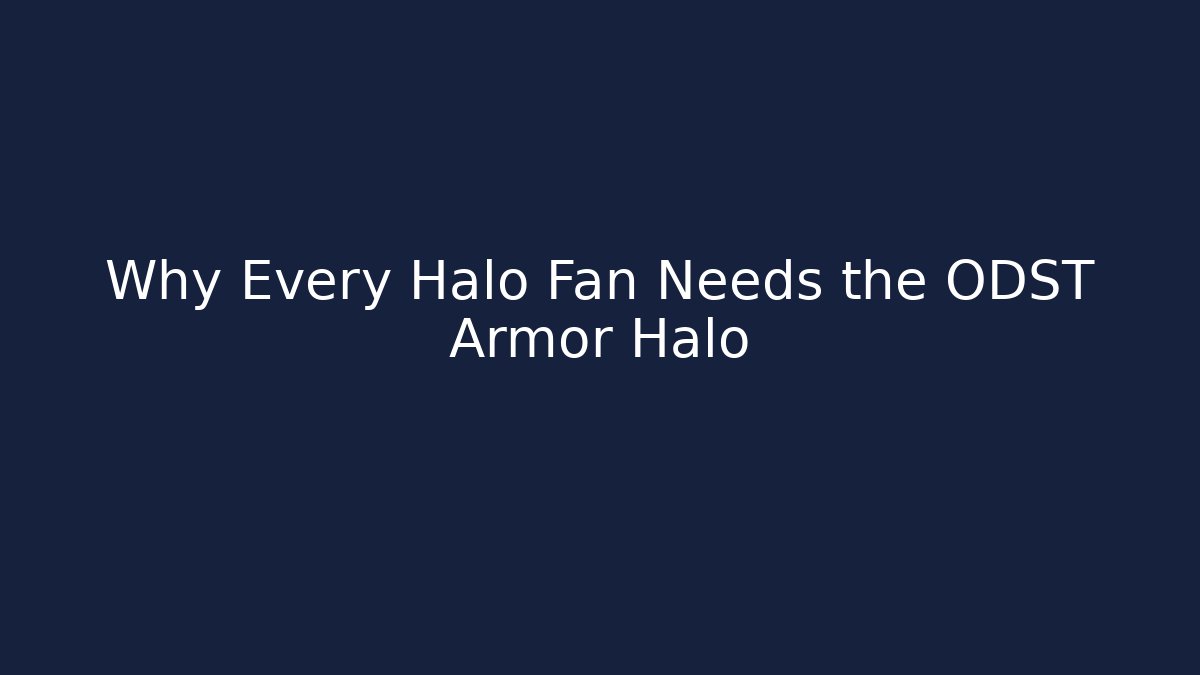 Why Every Halo Fan Needs the ODST Armor Halo